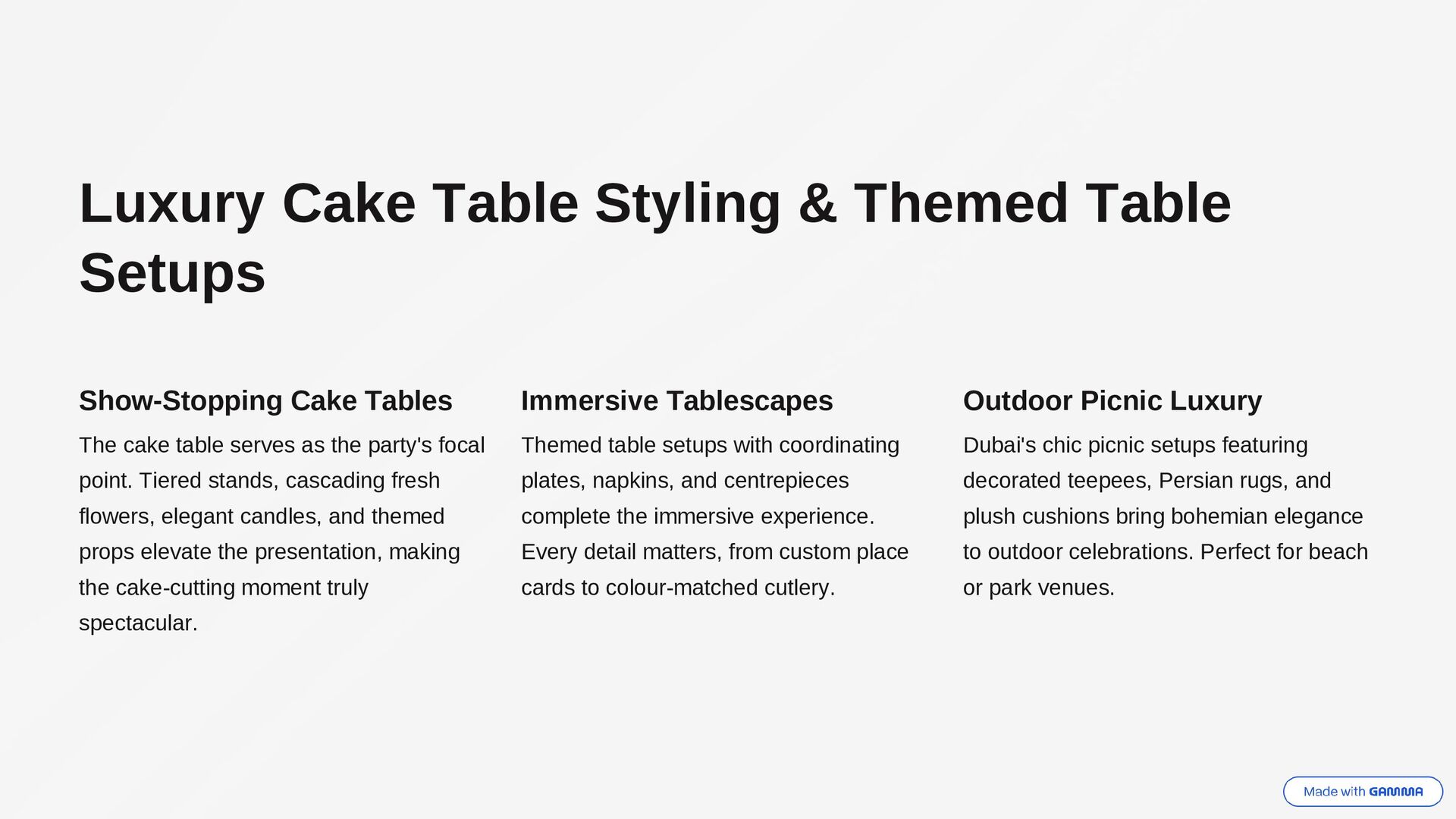 Luxury Cake Table Styling & Themed Table Setups

Show-Stopping Cake Tables

The cake table serves as the party's focal point. Tiered stands, cascading fresh flowers, elegant candles, and themed props elevate the presentation, making the cake-cutting moment truly spectacular.

Immersive Tablescapes

Themed table setups with coordinating plates, napkins, and centrepieces complete the immersive experience. Every detail matters, from custom place cards to colour-matched cutlery.

Outdoor Picnic Luxury

Dubai's chic picnic setups featuring decorated teepees, Persian rugs, and plush cushions bring bohemian elegance to outdoor celebrations. Perfect for beach or park venues.

Made with GAMMA